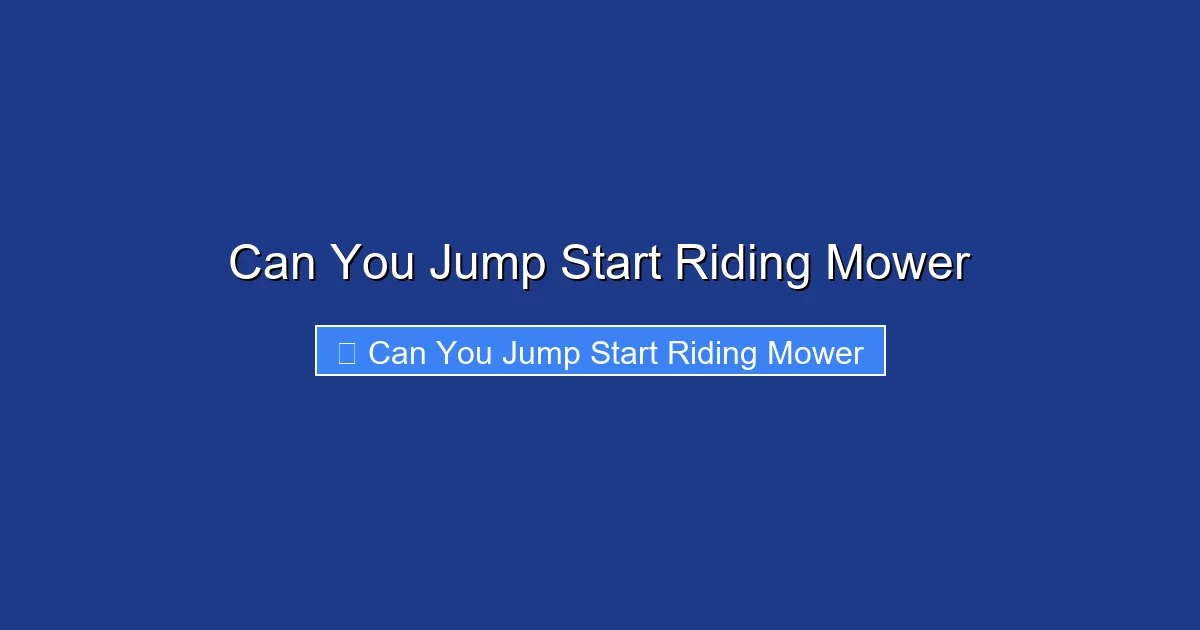 Can You Jump Start Riding Mower

Can You Jump Start Riding Mower